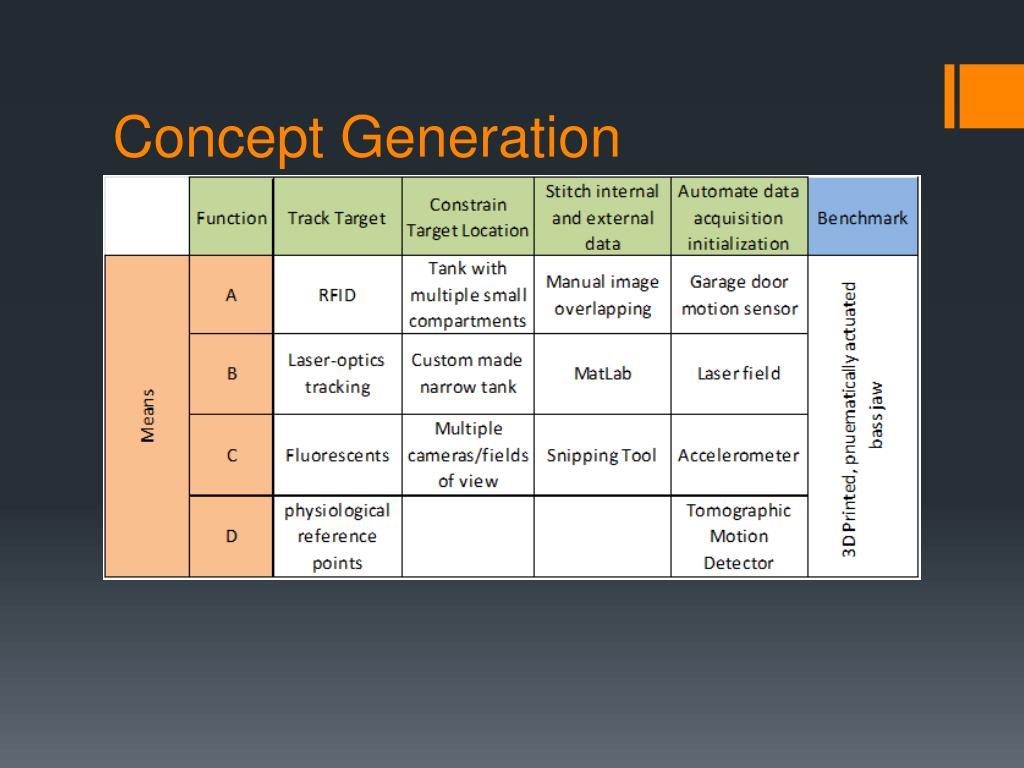 Concept Generation

|  | Function | Track Target | Constrain Target Location | Stitch internal and external data | Automate data acquisition initialization | Benchmark |
|---|---|---|---|---|---|---|
| Means | A | RFID | Tank with multiple small compartments | Manual image overlapping | Garage door motion sensor | 3D Printed, pnuematically actuated bass jaw |
|  | B | Laser-optics tracking | Custom made narrow tank | MatLab | Laser field |  |
|  | C | Fluorescents | Multiple cameras/fields of view | Snipping Tool | Accelerometer |  |
|  | D | physiological reference points |  |  | Tomographic Motion Detector |  |